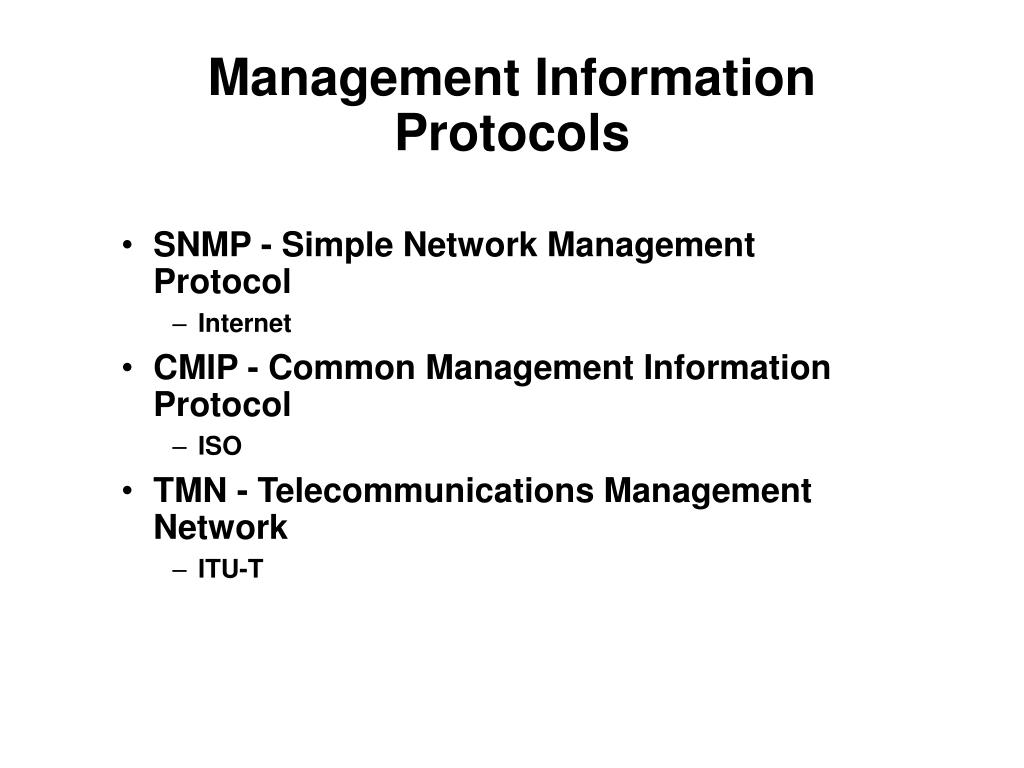 Management Information Protocols

• SNMP - Simple Network Management Protocol
– Internet
• CMIP - Common Management Information Protocol
– ISO
• TMN - Telecommunications Management Network
– ITU-T